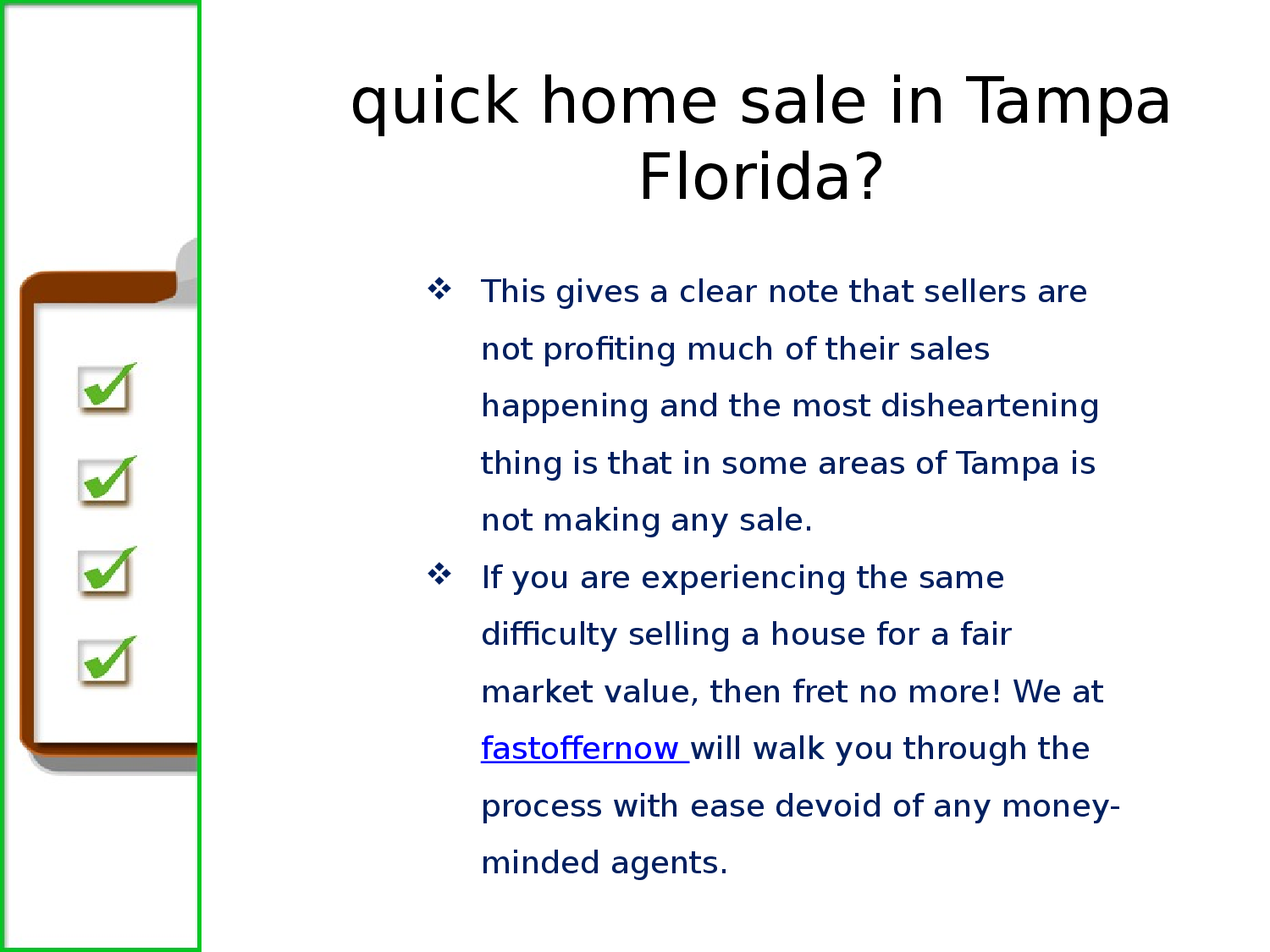 quick home sale in Tampa Florida?

❖ This gives a clear note that sellers are not profiting much of their sales happening and the most disheartening thing is that in some areas of Tampa is not making any sale.

❖ If you are experiencing the same difficulty selling a house for a fair market value, then fret no more! We at fastoffernow will walk you through the process with ease devoid of any money-minded agents.